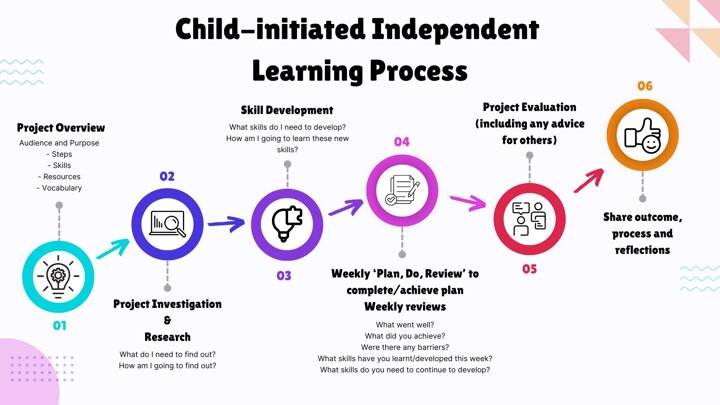 Child-initiated Independent Learning Process

Project Overview
Audience and Purpose
- Steps
- Skills
- Resources
- Vocabulary

01

02

Project Investigation & Research
What do I need to find out?
How am I going to find out?

Skill Development
What skills do I need to develop?
How am I going to learn these new skills?

03

04

Weekly 'Plan, Do, Review' to complete/achieve plan
Weekly reviews
What went well?
What did you achieve?
Were there any barriers?
What skills have you learnt/developed this week?
What skills do you need to continue to develop?

Project Evaluation (including any advice for others)

05

06

Share outcome, process and reflections